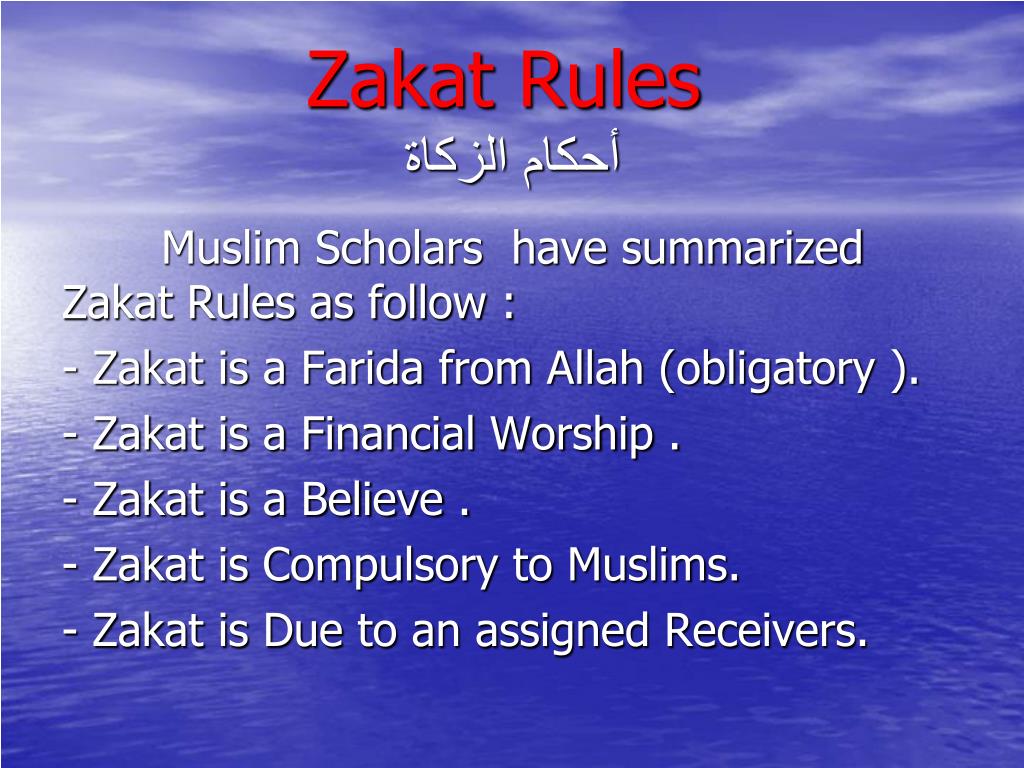 Zakat Rules
أحكام الزكاة

Muslim Scholars have summarized Zakat Rules as follow :
- Zakat is a Farida from Allah (obligatory ).
- Zakat is a Financial Worship .
- Zakat is a Believe .
- Zakat is Compulsory to Muslims.
- Zakat is Due to an assigned Receivers.